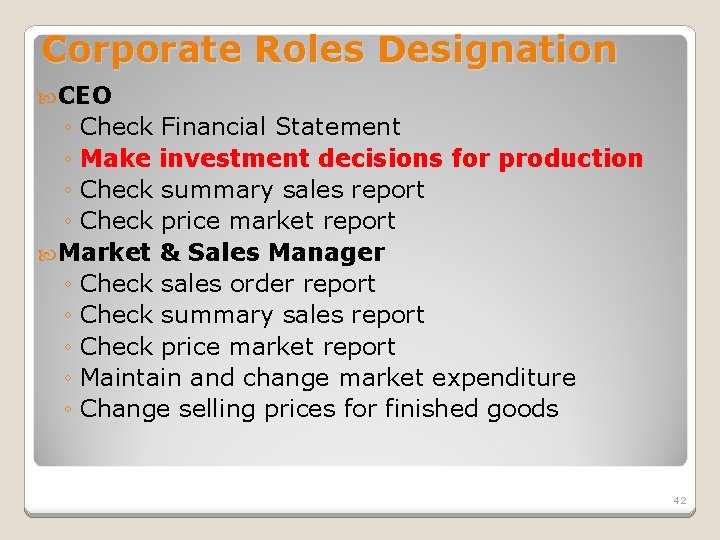 Corporate Roles Designation

CEO
◦ Check Financial Statement
◦ Make investment decisions for production
◦ Check summary sales report
◦ Check price market report

Market & Sales Manager
◦ Check sales order report
◦ Check summary sales report
◦ Check price market report
◦ Maintain and change market expenditure
◦ Change selling prices for finished goods

42